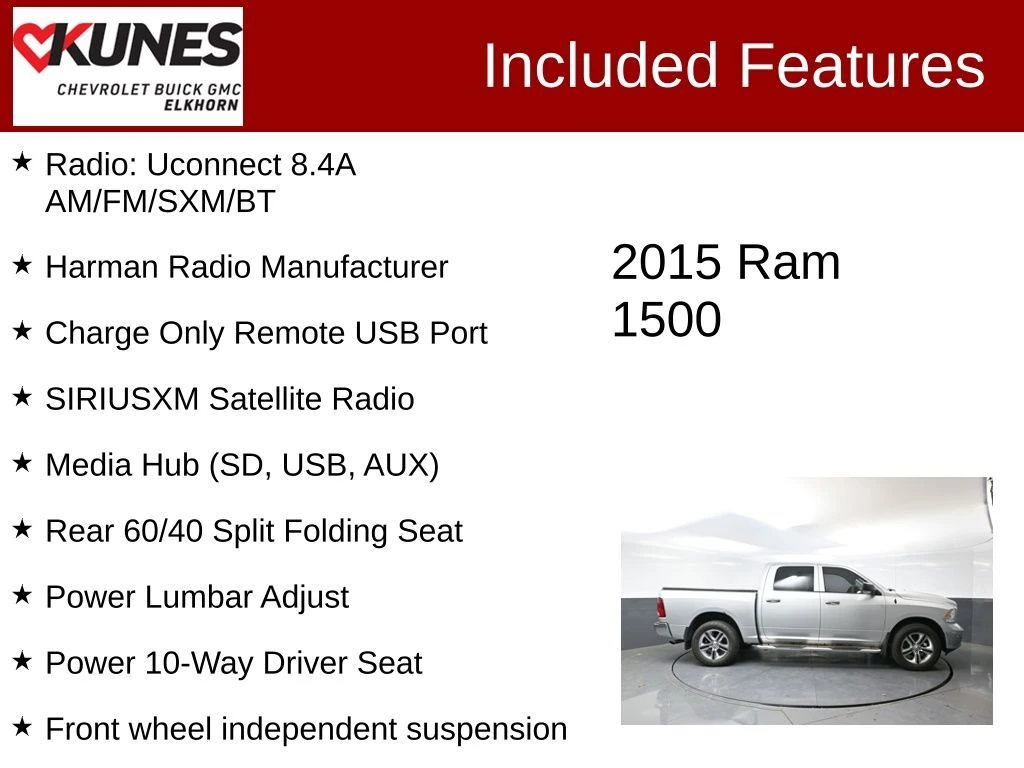 KUNES
CHEVROLET BUICK GMC
ELKHORN

Included Features

★ Radio: Uconnect 8.4A AM/FM/SXM/BT

★ Harman Radio Manufacturer

★ Charge Only Remote USB Port

★ SIRIUSXM Satellite Radio

★ Media Hub (SD, USB, AUX)

★ Rear 60/40 Split Folding Seat

★ Power Lumbar Adjust

★ Power 10-Way Driver Seat

★ Front wheel independent suspension

2015 Ram 1500